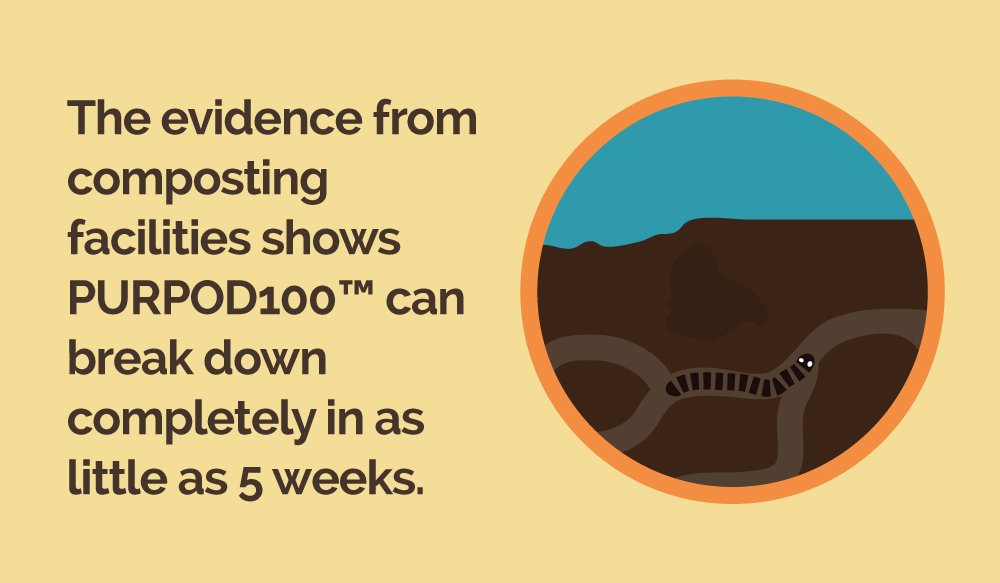 The evidence from composting facilities shows PURPOD100™ can break down completely in as little as 5 weeks.